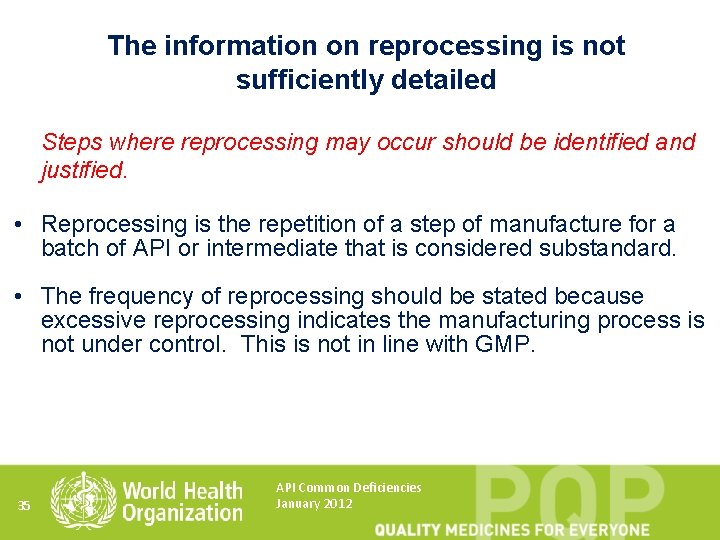 The information on reprocessing is not sufficiently detailed

Steps where reprocessing may occur should be identified and justified.

• Reprocessing is the repetition of a step of manufacture for a batch of API or intermediate that is considered substandard.

• The frequency of reprocessing should be stated because excessive reprocessing indicates the manufacturing process is not under control. This is not in line with GMP.

35

World Health Organization

API Common Deficiencies
January 2012

PQP

QUALITY MEDICINES FOR EVERYONE